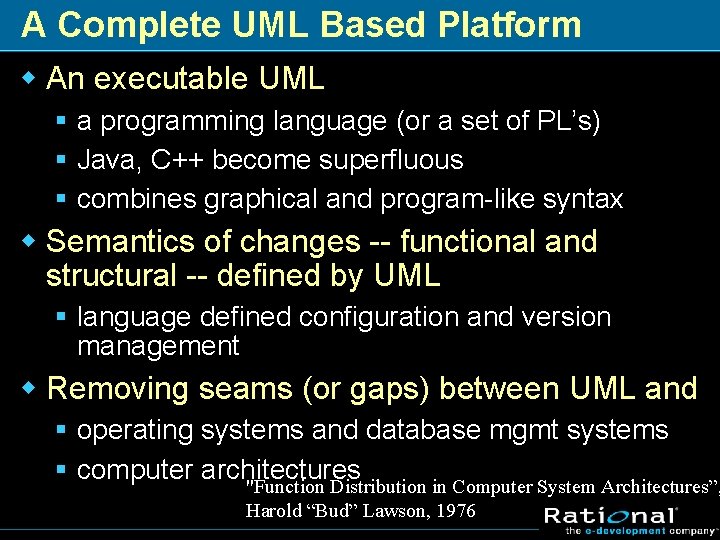 A Complete UML Based Platform

An executable UML

a programming language (or a set of PL's)

Java, C++ become superfluous

combines graphical and program-like syntax

Semantics of changes -- functional and structural -- defined by UML

language defined configuration and version management

Removing seams (or gaps) between UML and

operating systems and database mgmt systems

computer architectures

"Function Distribution in Computer System Architectures",
Harold "Bud" Lawson, 1976

Rational
the e-development company